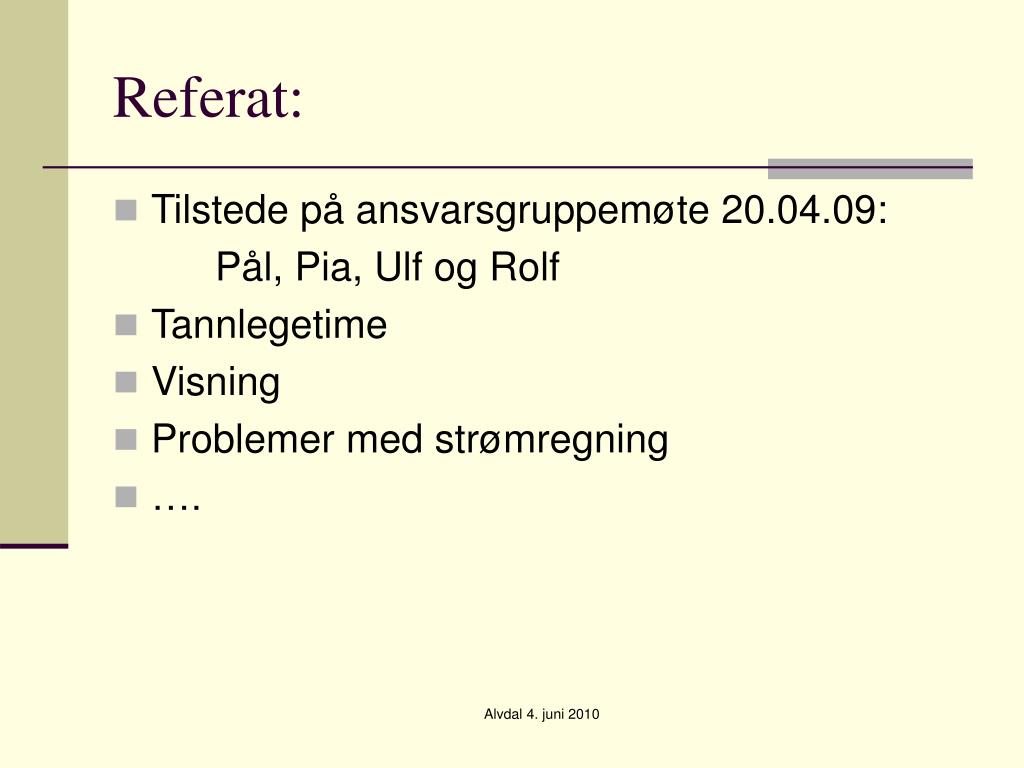 Referat:

Tilstede på ansvarsgruppemøte 20.04.09:
Pål, Pia, Ulf og Rolf

Tannlegetime

Visning

Problemer med strømregning

….

Alvdal 4. juni 2010